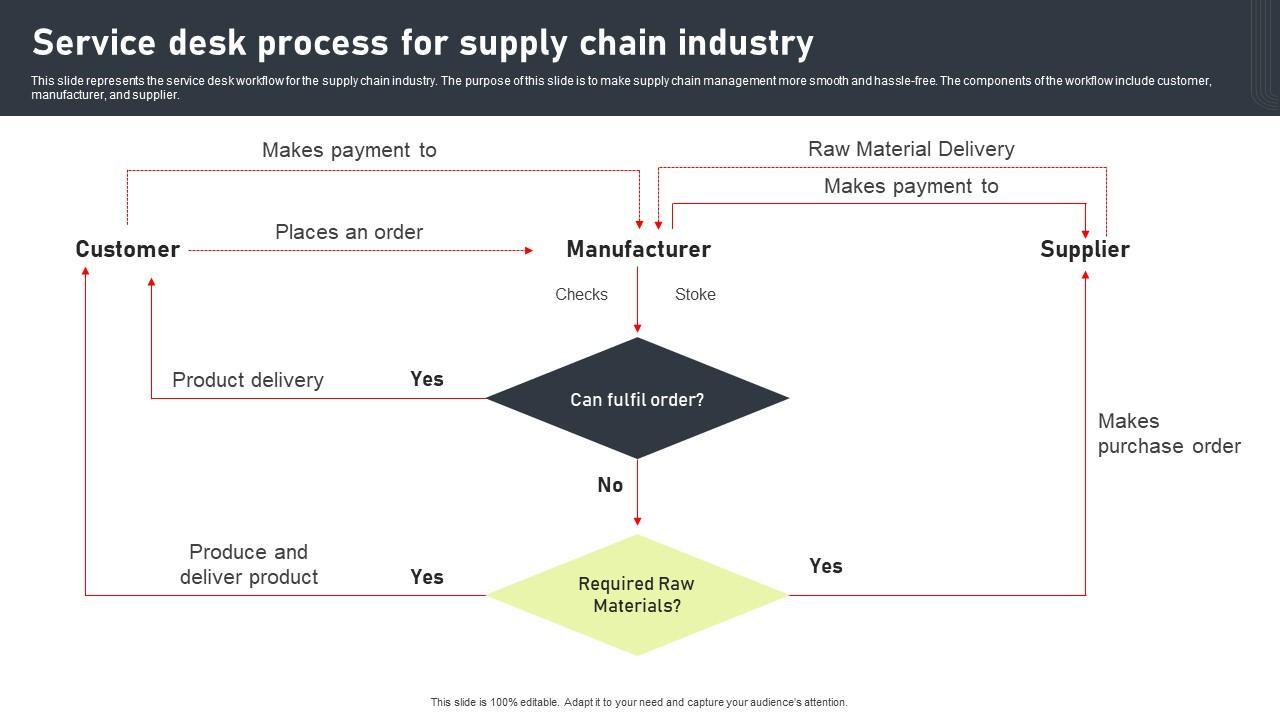 Service desk process for supply chain industry

This slide represents the service desk workflow for the supply chain industry. The purpose of this slide is to make supply chain management more smooth and hassle-free. The components of the workflow include customer, manufacturer, and supplier.

Makes payment to

Raw Material Delivery

Makes payment to

Customer

Places an order

Manufacturer

Supplier

Checks

Stoke

Product delivery

Yes

Can fulfil order?

Makes purchase order

No

Produce and deliver product

Yes

Required Raw Materials?

Yes

This slide is 100% editable. Adapt it to your need and capture your audience's attention.